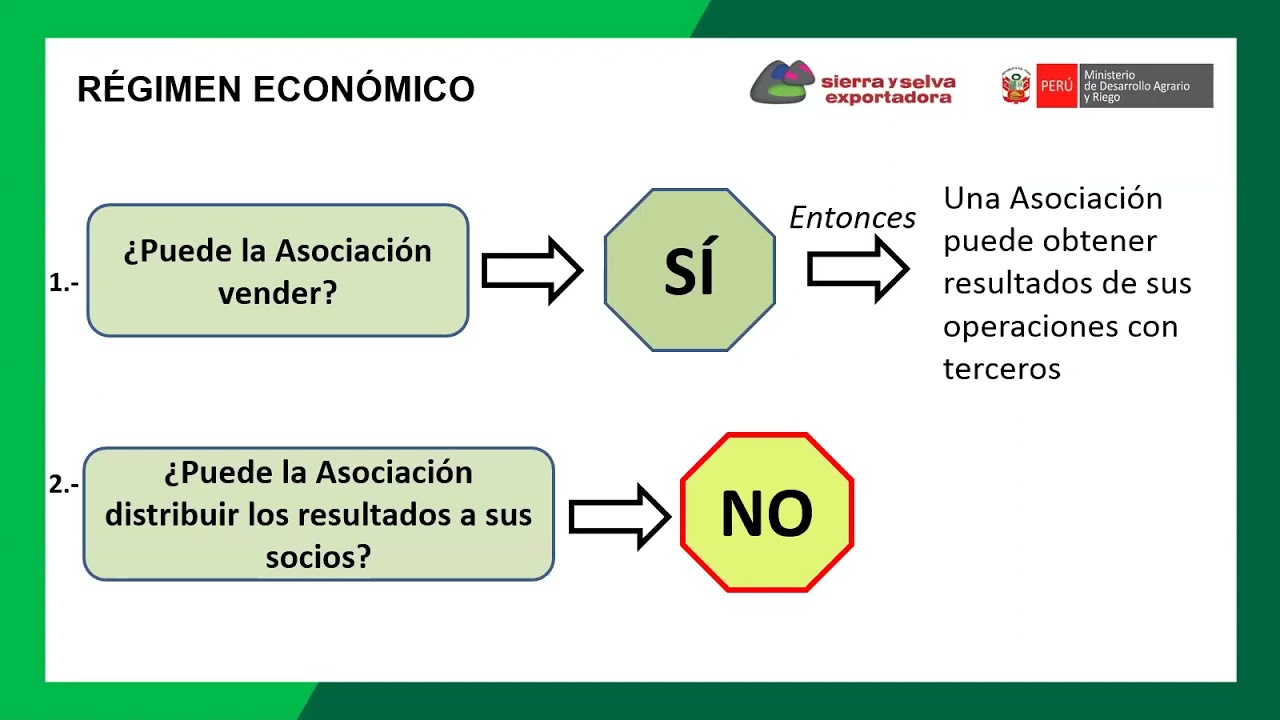 RÉGIMEN ECONÓMICO

sierra y selva exportadora

PERÚ Ministerio de Desarrollo Agrario y Riego

1.- ¿Puede la Asociación vender?

SÍ

Entonces

Una Asociación puede obtener resultados de sus operaciones con terceros

2.- ¿Puede la Asociación distribuir los resultados a sus socios?

NO